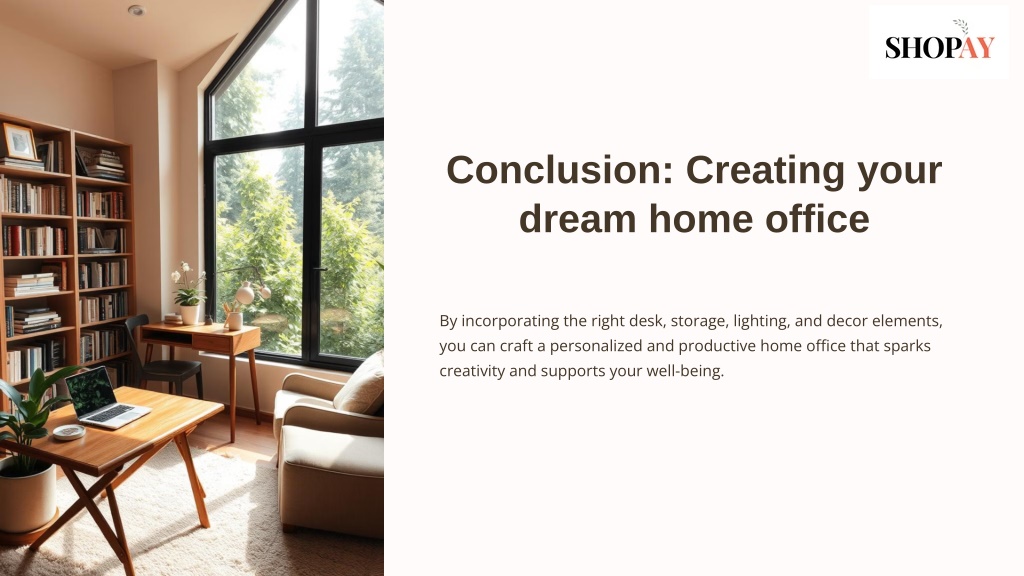 SHOPAY

Conclusion: Creating your dream home office

By incorporating the right desk, storage, lighting, and decor elements, you can craft a personalized and productive home office that sparks creativity and supports your well-being.